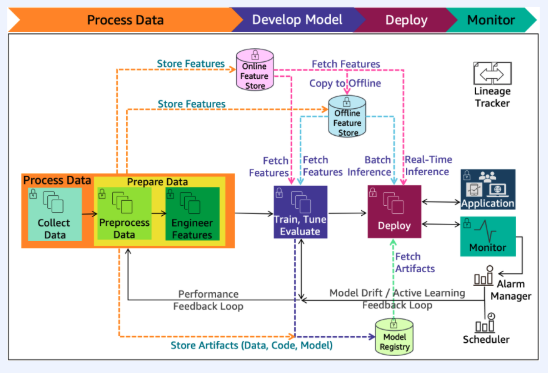 Process Data
Develop Model
Deploy
Monitor

Store Features
Online Feature Store
Fetch Features
Copy to Offline
Lineage Tracker
Store Features
Offline Feature Store

Fetch Features
Fetch Features
Batch Inference
Real-Time Inference

Process Data
Prepare Data
Collect Data
Preprocess Data
Engineer Features
Train, Tune Evaluate
Deploy
Application
Monitor

Fetch Artifacts
Alarm Manager
Performance Feedback Loop
Model Drift / Active Learning Feedback Loop
Scheduler
Store Artifacts (Data, Code, Model)
Model Registry